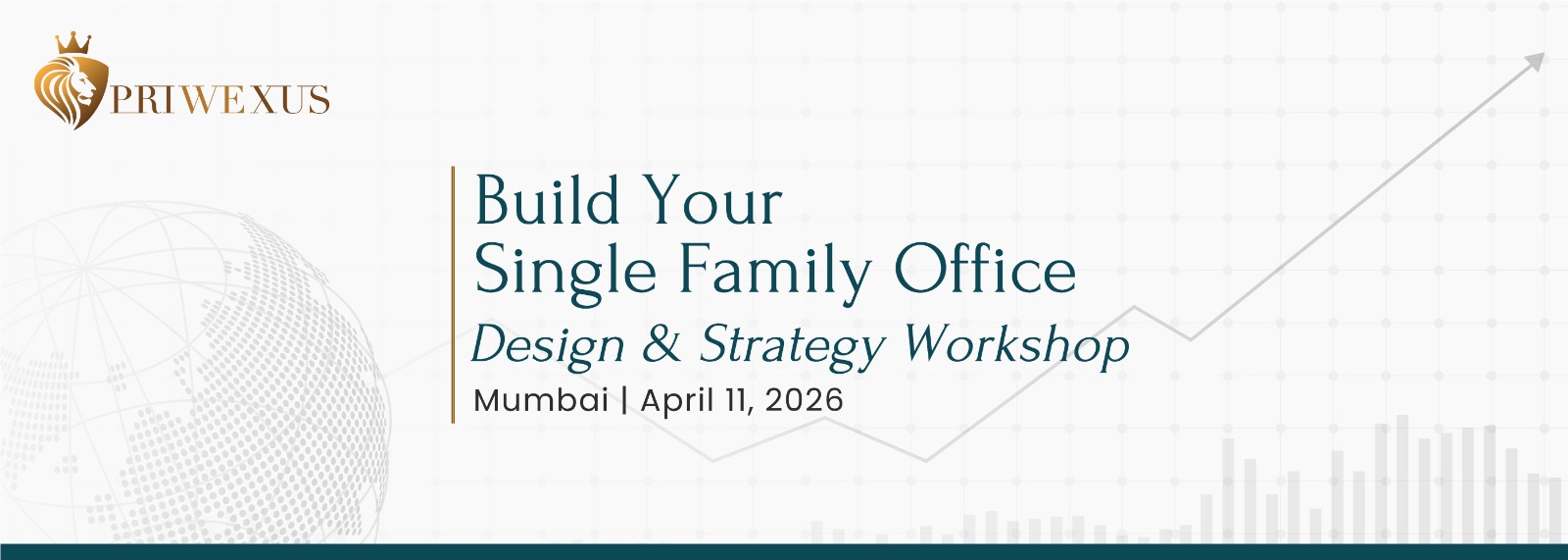 PRIWEXUS

Build Your
Single Family Office
Design & Strategy Workshop
Mumbai | April 11, 2026